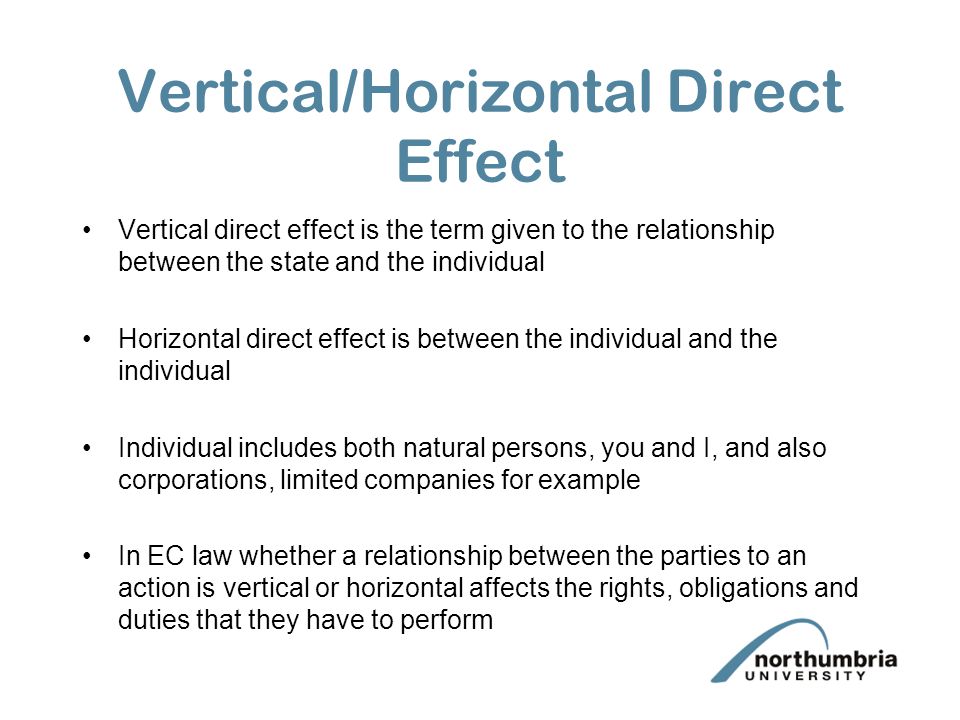 Vertical/Horizontal Direct Effect

• Vertical direct effect is the term given to the relationship between the state and the individual

• Horizontal direct effect is between the individual and the individual

• Individual includes both natural persons, you and I, and also corporations, limited companies for example

• In EC law whether a relationship between the parties to an action is vertical or horizontal affects the rights, obligations and duties that they have to perform

northumbria UNIVERSITY